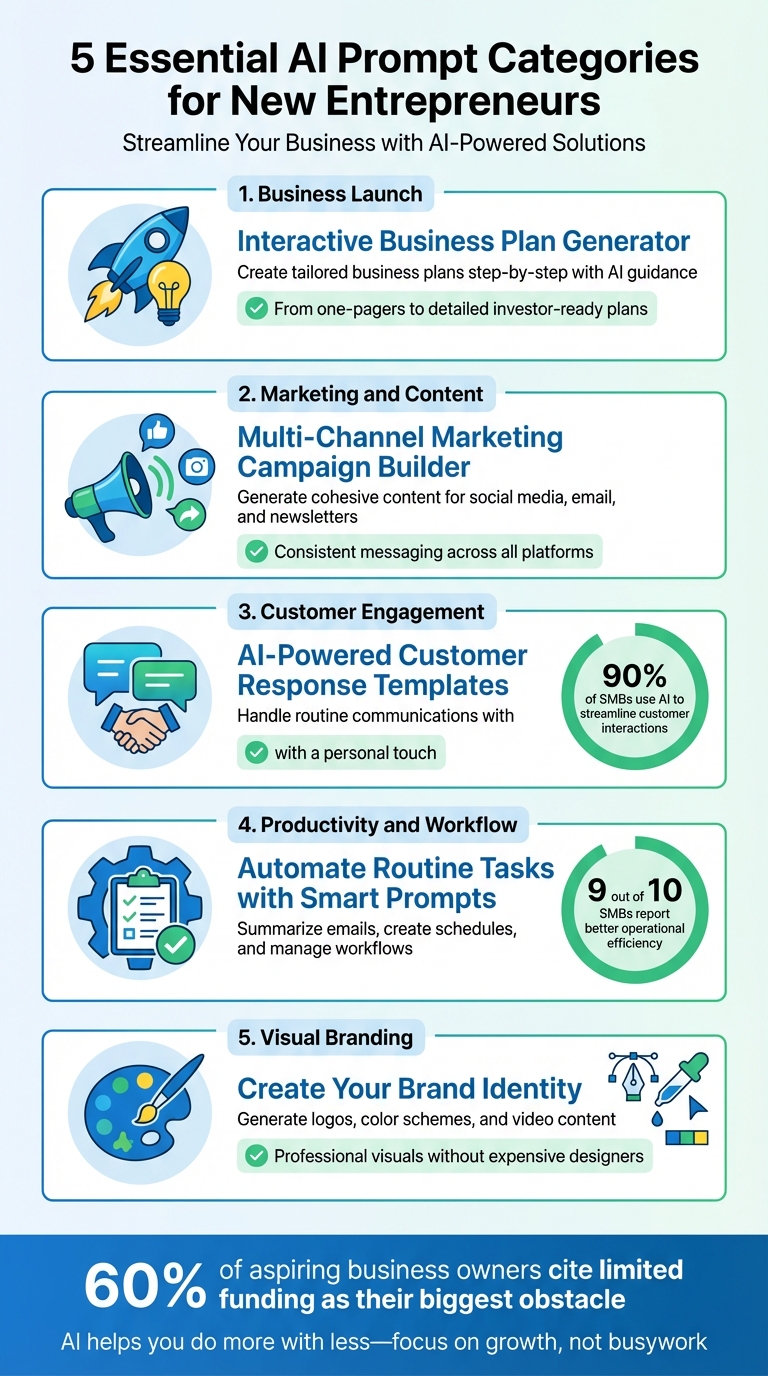 5 Essential AI Prompt Categories for New Entrepreneurs

Streamline Your Business with AI-Powered Solutions

1. Business Launch

Interactive Business Plan Generator

Create tailored business plans step-by-step with AI guidance

From one-pagers to detailed investor-ready plans

2. Marketing and Content

Multi-Channel Marketing Campaign Builder

Generate cohesive content for social media, email, and newsletters

Consistent messaging across all platforms

3. Customer Engagement

AI-Powered Customer Response Templates

Handle routine communications with

with a personal touch

90% of SMBs use AI to streamline customer interactions

4. Productivity and Workflow

Automate Routine Tasks with Smart Prompts

Summarize emails, create schedules, and manage workflows

9 out of 10 SMBs report better operational efficiency

5. Visual Branding

Create Your Brand Identity

Generate logos, color schemes, and video content

Professional visuals without expensive designers

60% of aspiring business owners cite limited funding as their biggest obstacle

AI helps you do more with less—focus on growth, not busywork